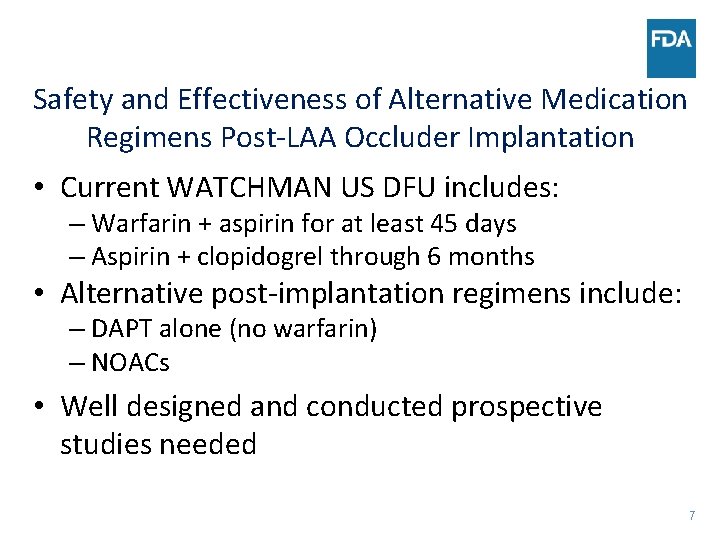 FDA

Safety and Effectiveness of Alternative Medication Regimens Post-LAA Occluder Implantation

• Current WATCHMAN US DFU includes:
  – Warfarin + aspirin for at least 45 days
  – Aspirin + clopidogrel through 6 months
• Alternative post-implantation regimens include:
  – DAPT alone (no warfarin)
  – NOACs
• Well designed and conducted prospective studies needed

7